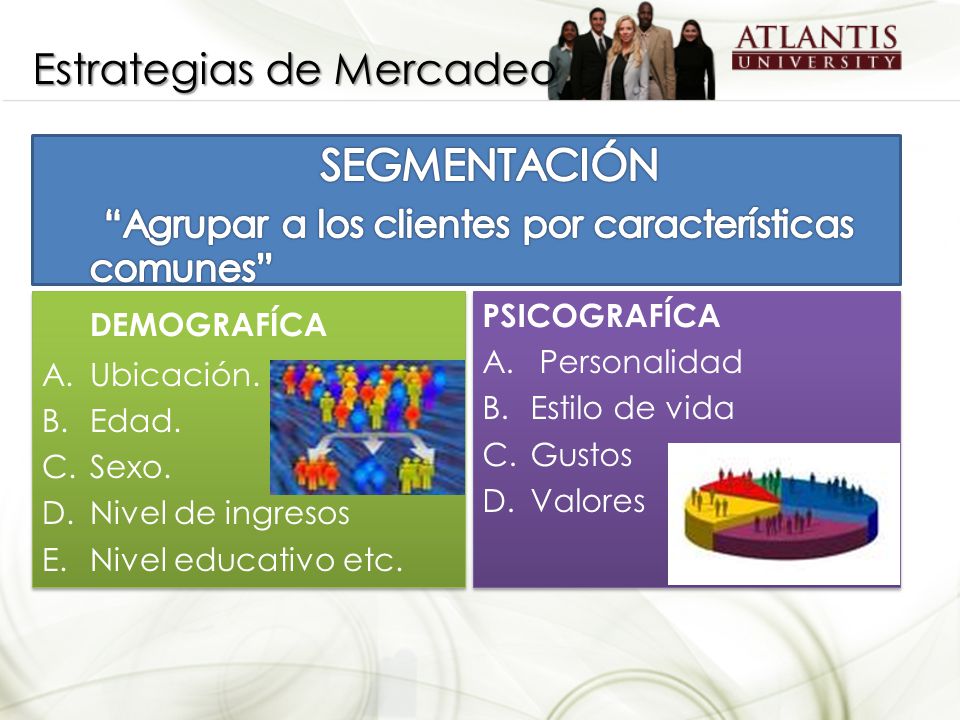 Estrategias de Mercadeo

ATLANTIS
UNIVERSITY

SEGMENTACIÓN
“Agrupar a los clientes por características comunes”

DEMOGRAFÍCA
A. Ubicación.
B. Edad.
C. Sexo.
D. Nivel de ingresos
E. Nivel educativo etc.

PSICOGRAFÍCA
A. Personalidad
B. Estilo de vida
C. Gustos
D. Valores